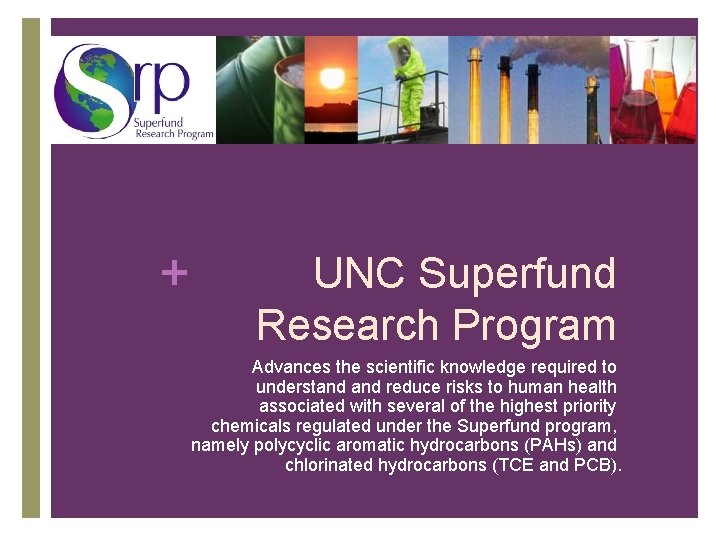 Srp
Superfund
Research Program

+

UNC Superfund Research Program

Advances the scientific knowledge required to understand and reduce risks to human health associated with several of the highest priority chemicals regulated under the Superfund program, namely polycyclic aromatic hydrocarbons (PAHs) and chlorinated hydrocarbons (TCE and PCB).